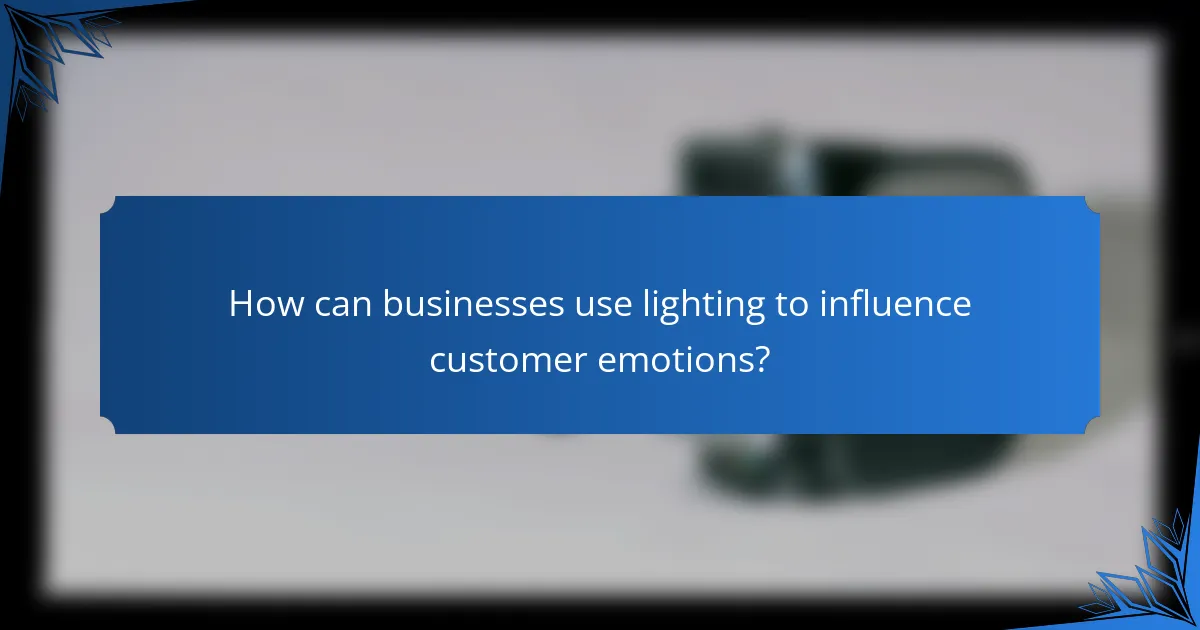 How can businesses use lighting to influence customer emotions?